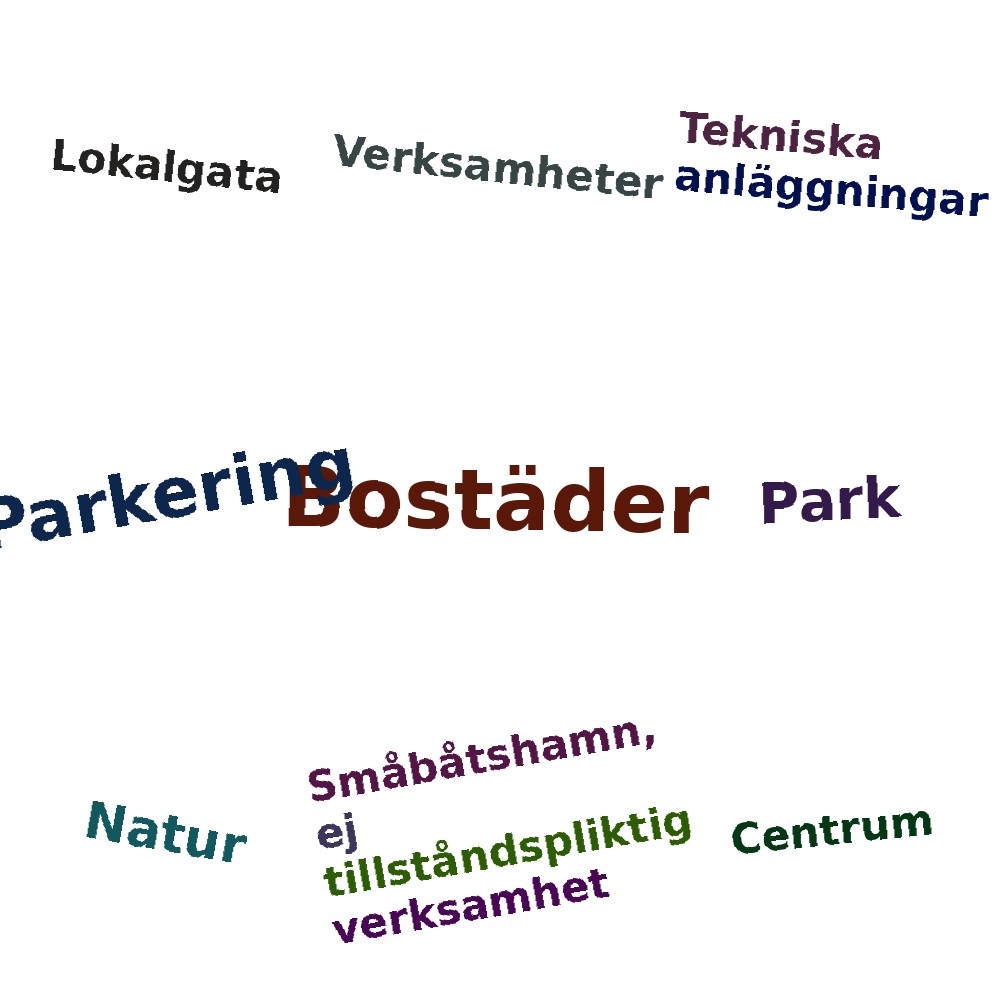 Lokalgata

Verksamheter

Tekniska anläggningar

Parkering

Bostäder

Park

Natur

Småbåtshamn, ej tillståndspliktig verksamhet

Centrum